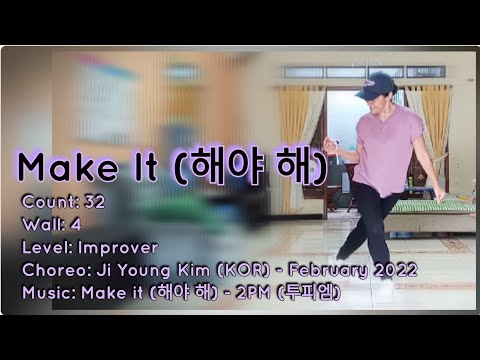 Make It (해야 해)

Count: 32
Wall: 4
Level: Improver
Choreo: Ji Young Kim (KOR) - February 2022
Music: Make it (해야 해) - 2PM (투피엠)